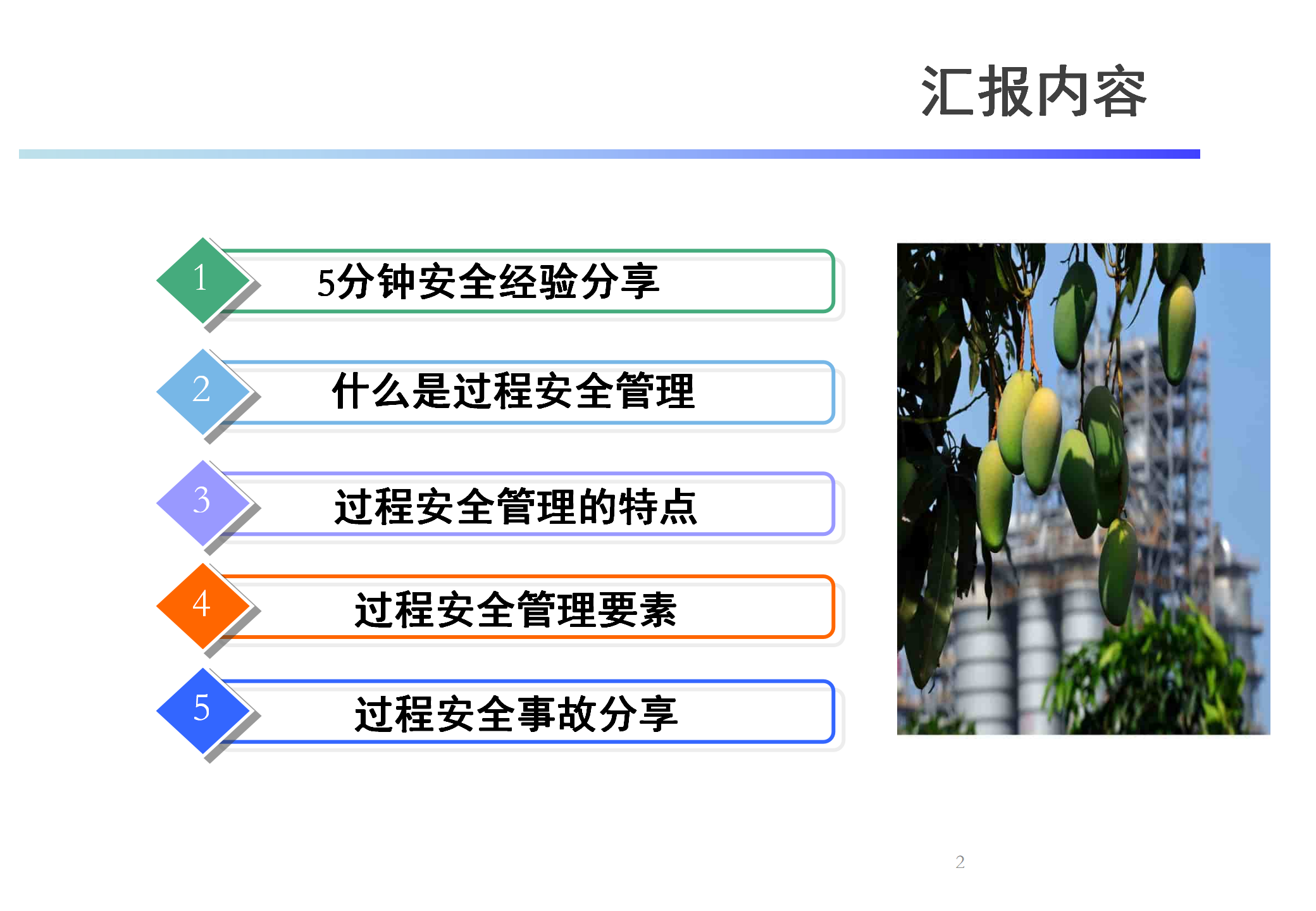 汇报内容

1 5分钟安全经验分享

2 什么是过程安全管理

3 过程安全管理的特点

4 过程安全管理要素

5 过程安全事故分享

2